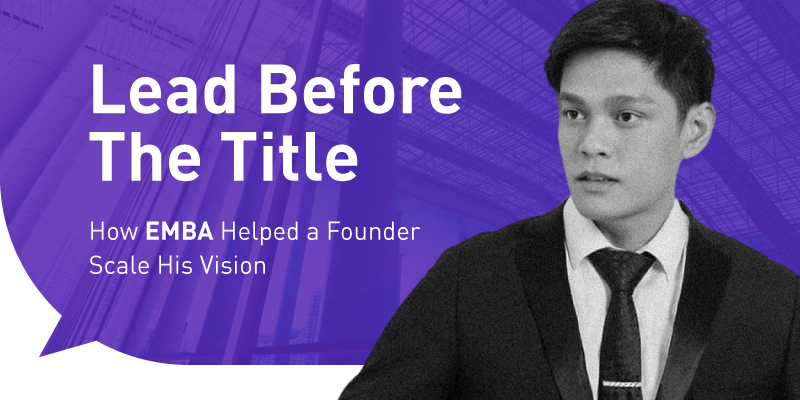 Lead Before The Title

How EMBA Helped a Founder Scale His Vision